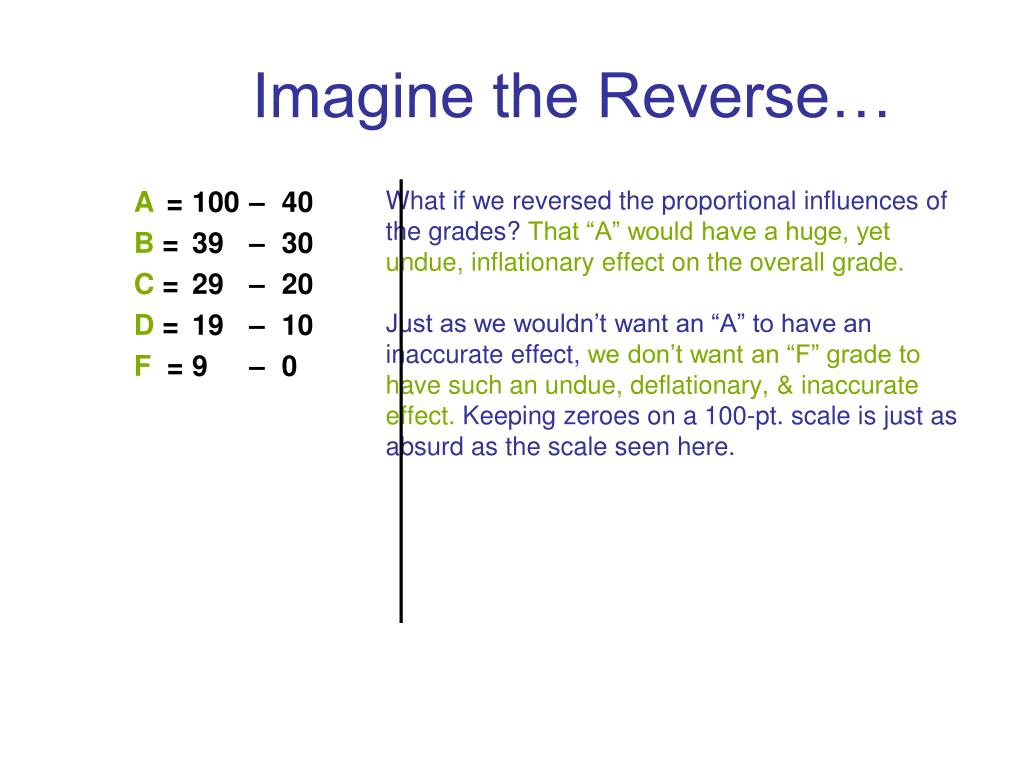 Imagine the Reverse…

A = 100 – 40
B = 39 – 30
C = 29 – 20
D = 19 – 10
F = 9 – 0

What if we reversed the proportional influences of the grades? That “A” would have a huge, yet undue, inflationary effect on the overall grade.

Just as we wouldn’t want an “A” to have an inaccurate effect, we don’t want an “F” grade to have such an undue, deflationary, & inaccurate effect. Keeping zeroes on a 100-pt. scale is just as absurd as the scale seen here.